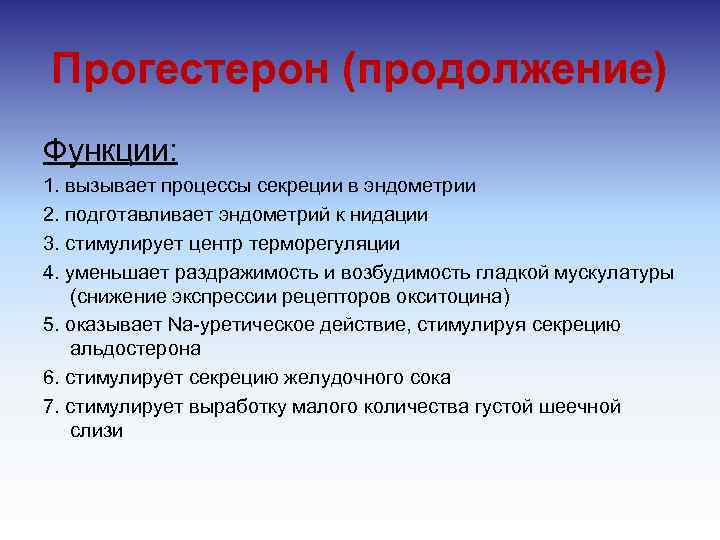 Прогестерон (продолжение)

Функции:

1. вызывает процессы секреции в эндометрии

2. подготавливает эндометрий к нидации

3. стимулирует центр терморегуляции

4. уменьшает раздражимость и возбудимость гладкой мускулатуры (снижение экспрессии рецепторов окситоцина)

5. оказывает Na-уретическое действие, стимулируя секрецию альдостерона

6. стимулирует секрецию желудочного сока

7. стимулирует выработку малого количества густой шеечной слизи